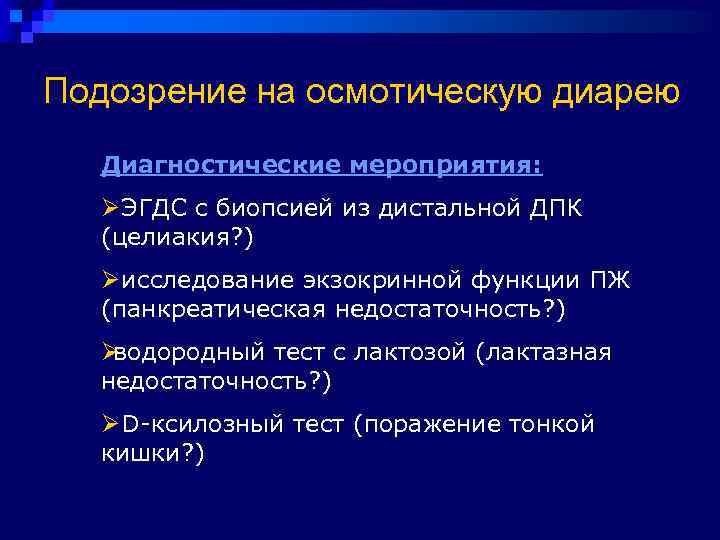 Подозрение на осмотическую диарею

Диагностические мероприятия:

➢ЭГДС с биопсией из дистальной ДПК (целиакия?)

➢исследование экзокринной функции ПЖ (панкреатическая недостаточность?)

➢водородный тест с лактозой (лактазная недостаточность?)

➢D-ксилозный тест (поражение тонкой кишки?)